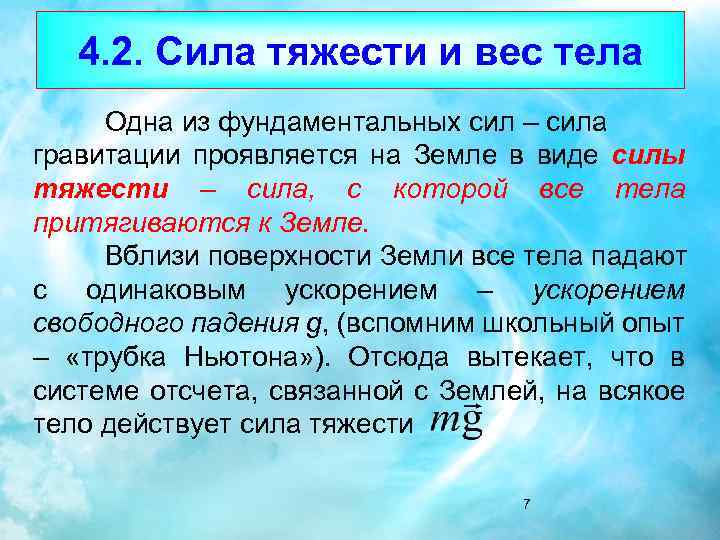 4.2. Сила тяжести и вес тела

Одна из фундаментальных сил – сила гравитации проявляется на Земле в виде силы тяжести – сила, с которой все тела притягиваются к Земле.

Вблизи поверхности Земли все тела падают с одинаковым ускорением – ускорением свободного падения g, (вспомним школьный опыт – «трубка Ньютона»). Отсюда вытекает, что в системе отсчета, связанной с Землей, на всякое тело действует сила тяжести $m\vec{g}$

7